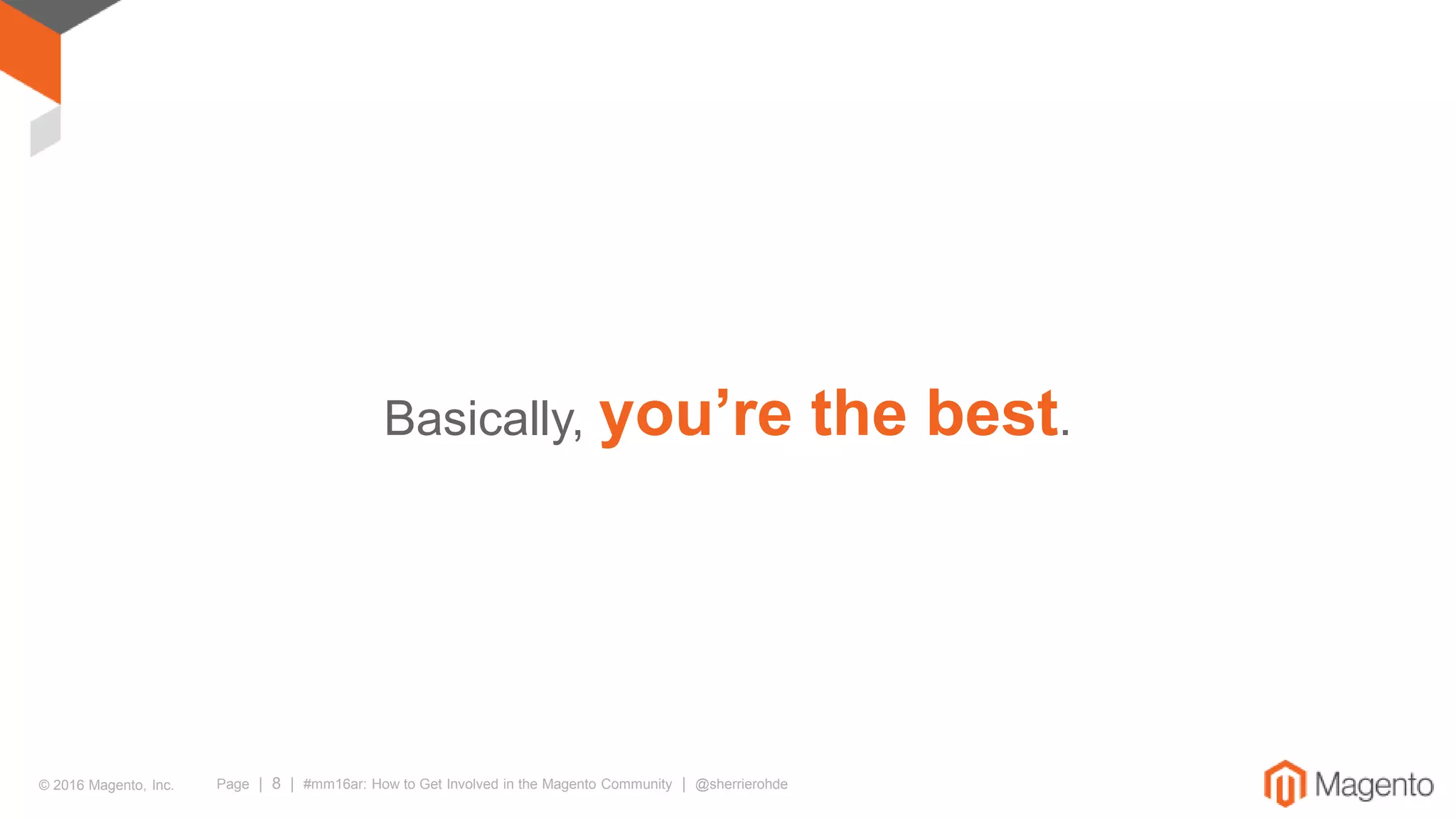 Basically, you’re the best.

© 2016 Magento, Inc. Page | 8 | #mm16ar: How to Get Involved in the Magento Community | @sherrierohde

Magento